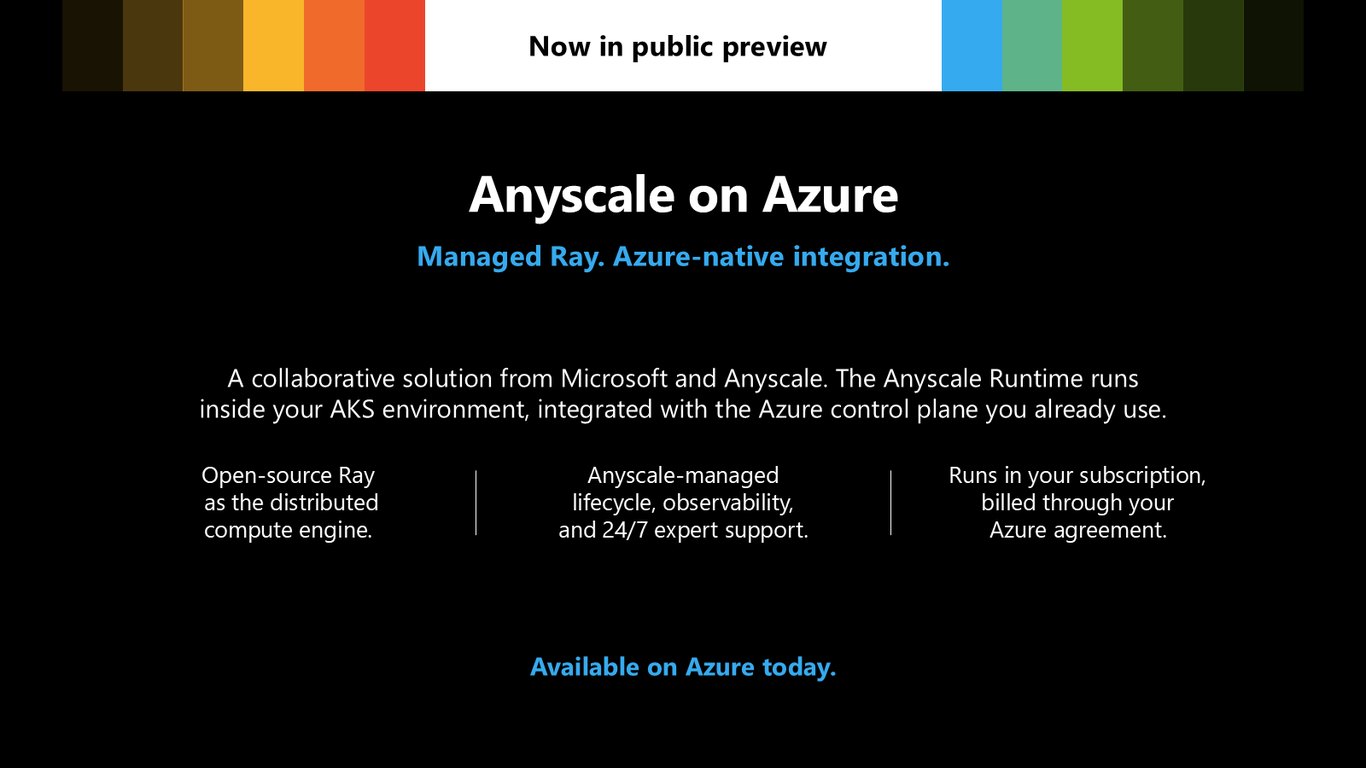 Now in public preview

Anyscale on Azure

Managed Ray. Azure-native integration.

A collaborative solution from Microsoft and Anyscale. The Anyscale Runtime runs inside your AKS environment, integrated with the Azure control plane you already use.

Open-source Ray as the distributed compute engine.

Anyscale-managed lifecycle, observability, and 24/7 expert support.

Runs in your subscription, billed through your Azure agreement.

Available on Azure today.